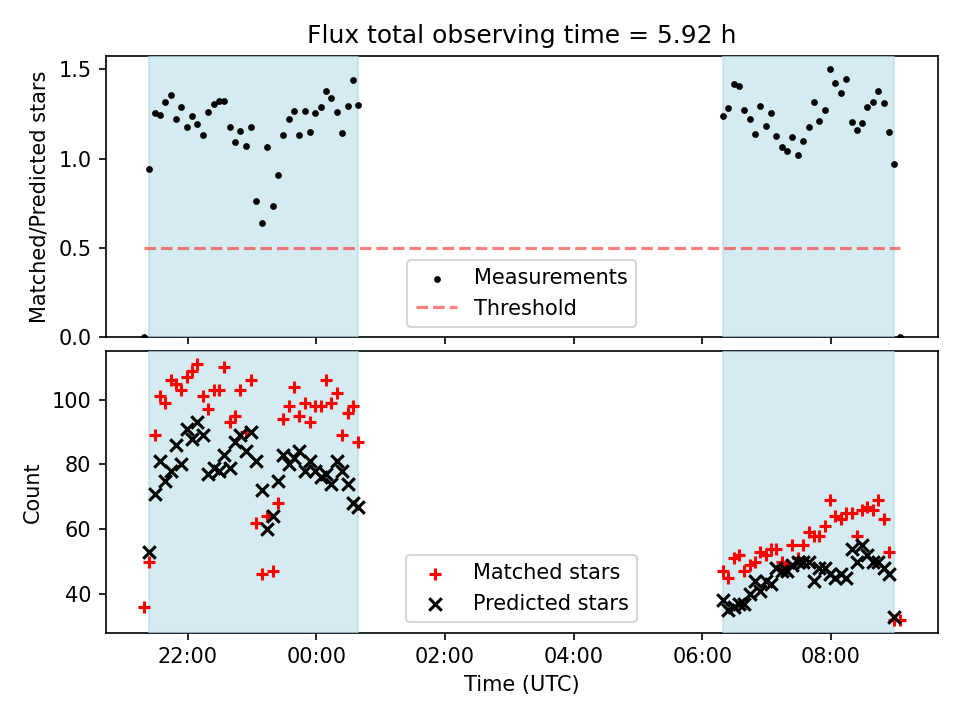 Flux total observing time = 5.92 h

Matched/Predicted stars

1.5
1.0
0.5
0.0

Measurements
Threshold

Count

100
80
60
40

Matched stars
Predicted stars

22:00
00:00
02:00
04:00
06:00
08:00

Time (UTC)